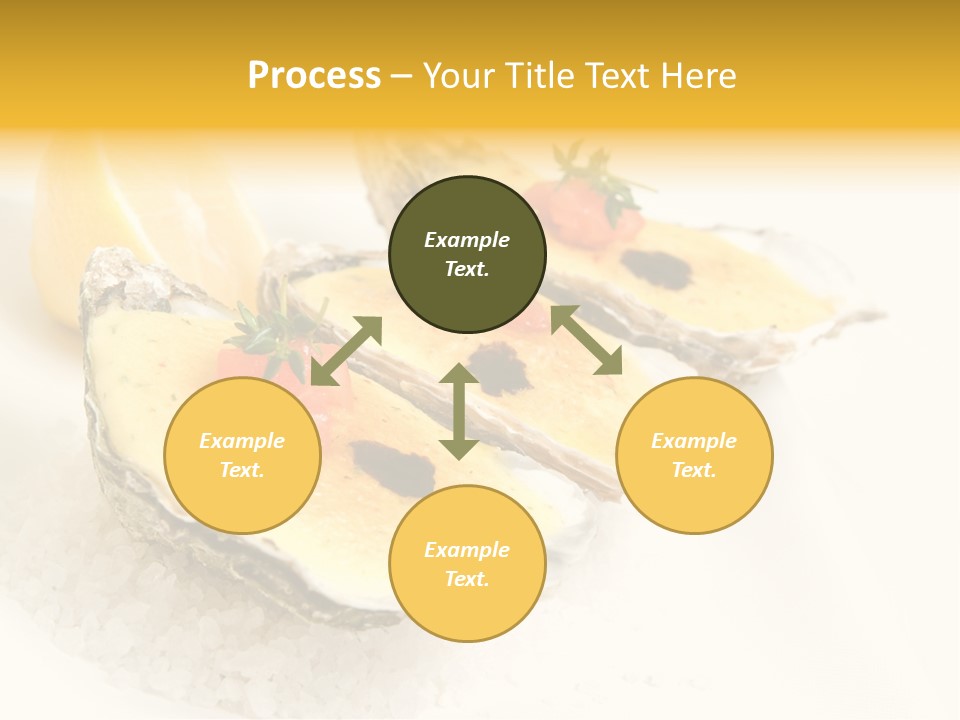 Process – Your Title Text Here

Example Text.

Example Text.

Example Text.

Example Text.